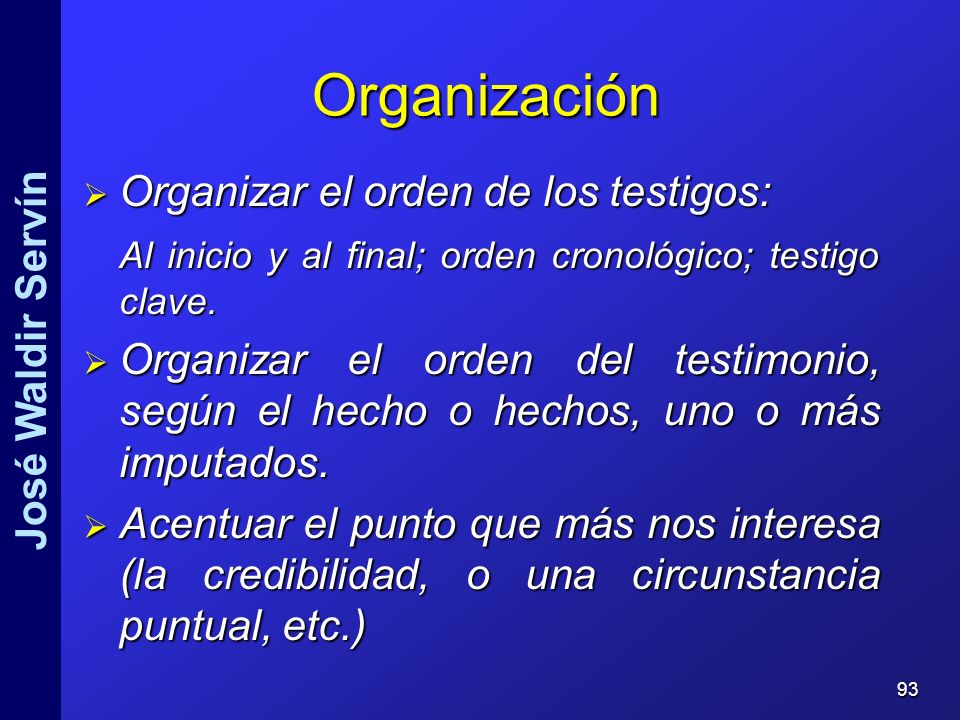 José Waldir Servín

Organización

➢ Organizar el orden de los testigos:

Al inicio y al final; orden cronológico; testigo clave.

➢ Organizar el orden del testimonio, según el hecho o hechos, uno o más imputados.

➢ Acentuar el punto que más nos interesa (la credibilidad, o una circunstancia puntual, etc.)

93